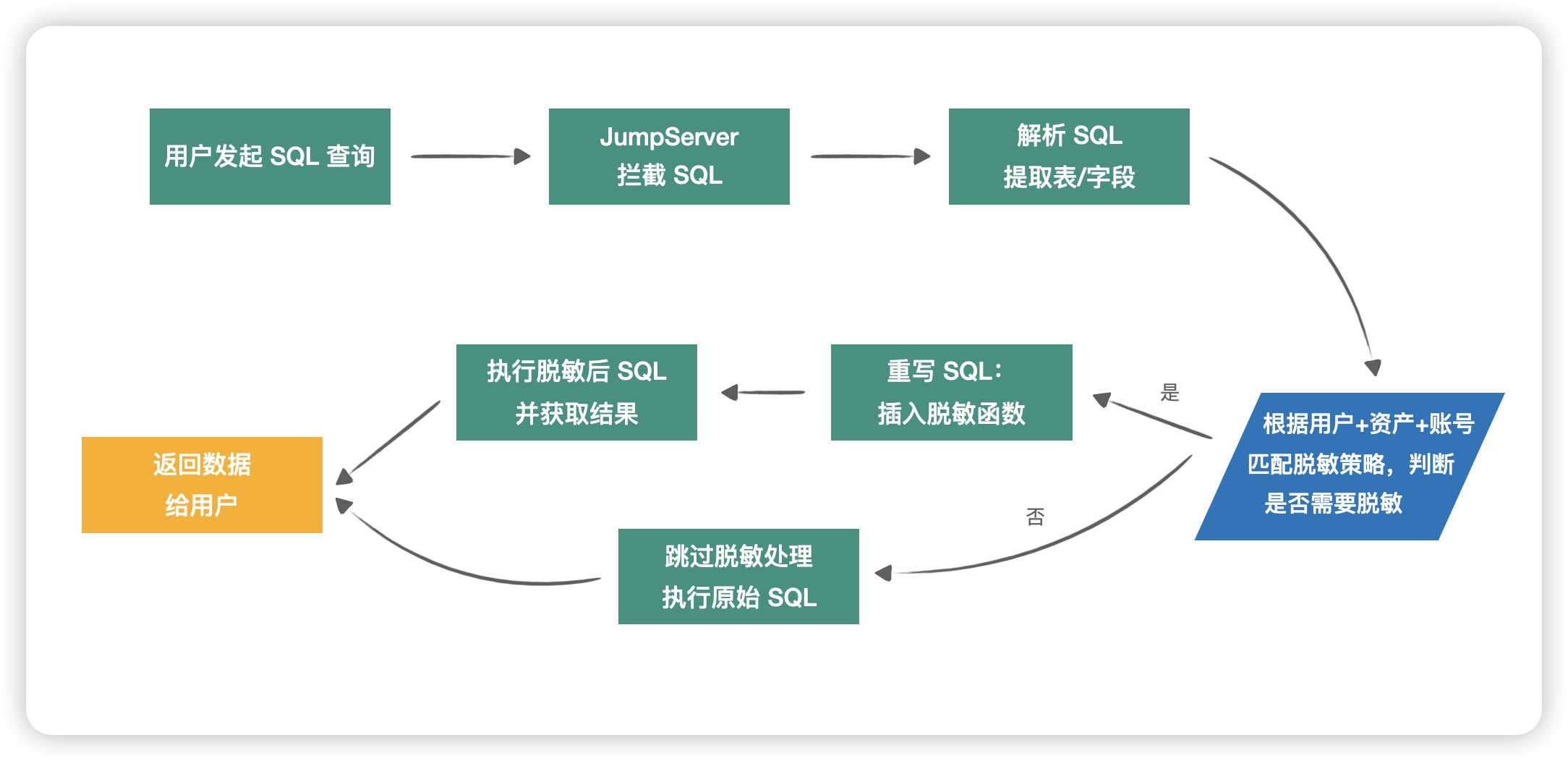 用户发起 SQL 查询

JumpServer
拦截 SQL

解析 SQL
提取表/字段

根据用户+资产+账号
匹配脱敏策略，判断
是否需要脱敏

是

重写 SQL：
插入脱敏函数

执行脱敏后 SQL
并获取结果

否

跳过脱敏处理
执行原始 SQL

返回数据
给用户